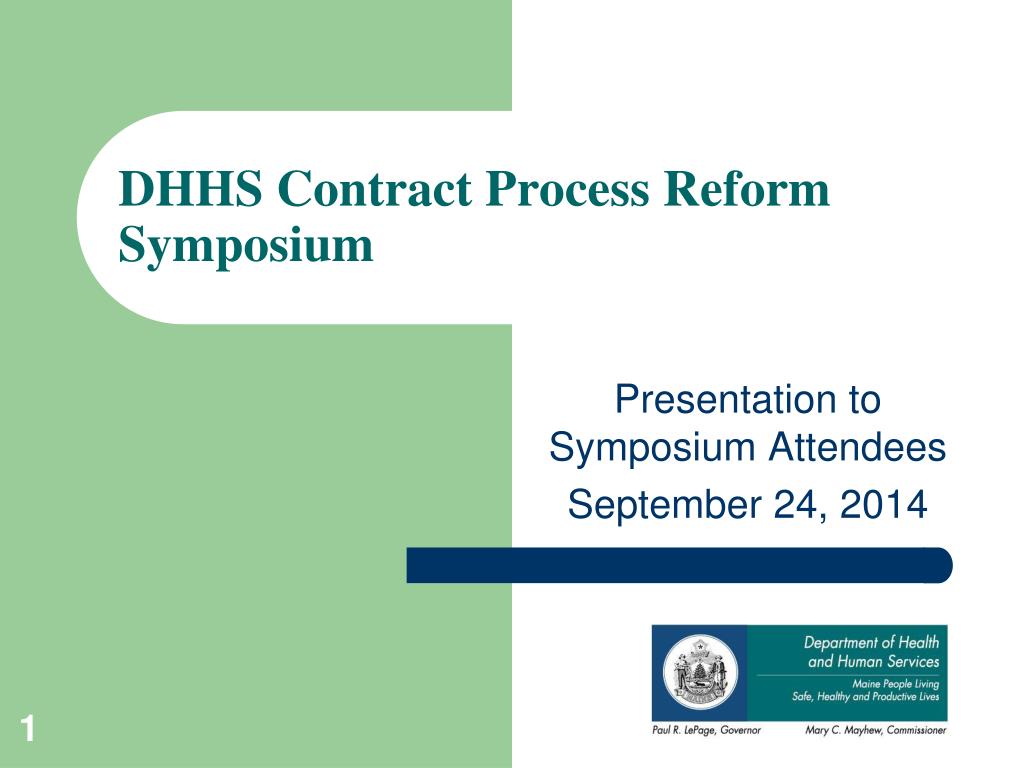 DHHS Contract Process Reform Symposium

Presentation to Symposium Attendees

September 24, 2014

Department of Health and Human Services

Maine People Living Safe, Healthy and Productive Lives

Paul R. LePage, Governor

Mary C. Mayhew, Commissioner

1